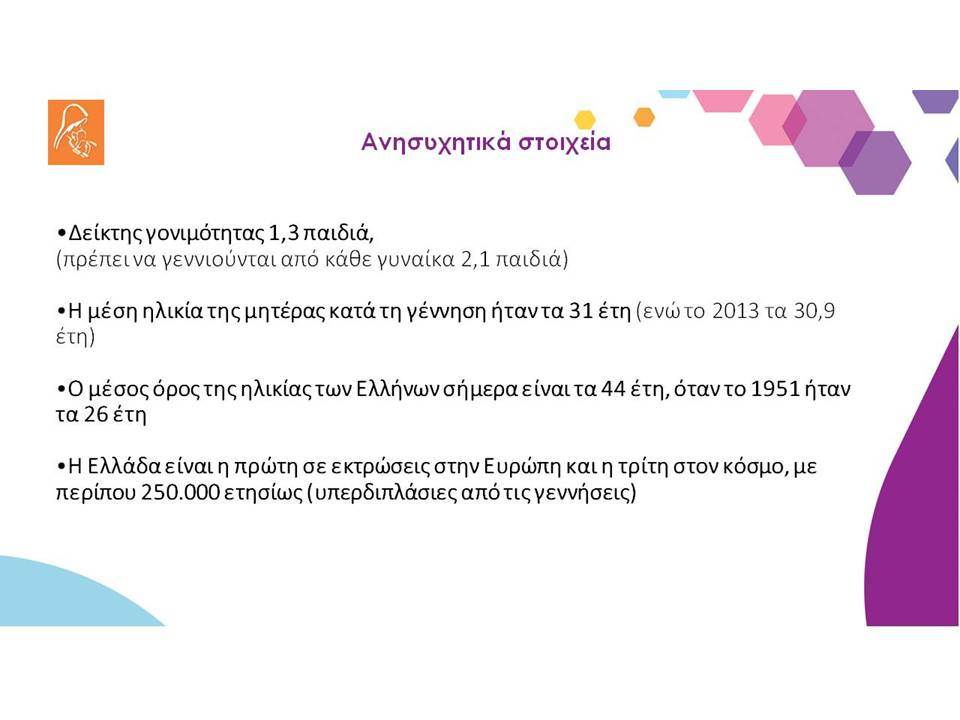 Ανησυχητικά στοιχεία

•Δείκτης γονιμότητας 1,3 παιδιά,
(πρέπει να γεννιούνται από κάθε γυναίκα 2,1 παιδιά)

•Η μέση ηλικία της μητέρας κατά τη γέννηση ήταν τα 31 έτη (ενώ το 2013 τα 30,9 έτη)

•Ο μέσος όρος της ηλικίας των Ελλήνων σήμερα είναι τα 44 έτη, όταν το 1951 ήταν τα 26 έτη

•Η Ελλάδα είναι η πρώτη σε εκτρώσεις στην Ευρώπη και η τρίτη στον κόσμο, με περίπου 250.000 ετησίως (υπερδιπλάσιες από τις γεννήσεις)